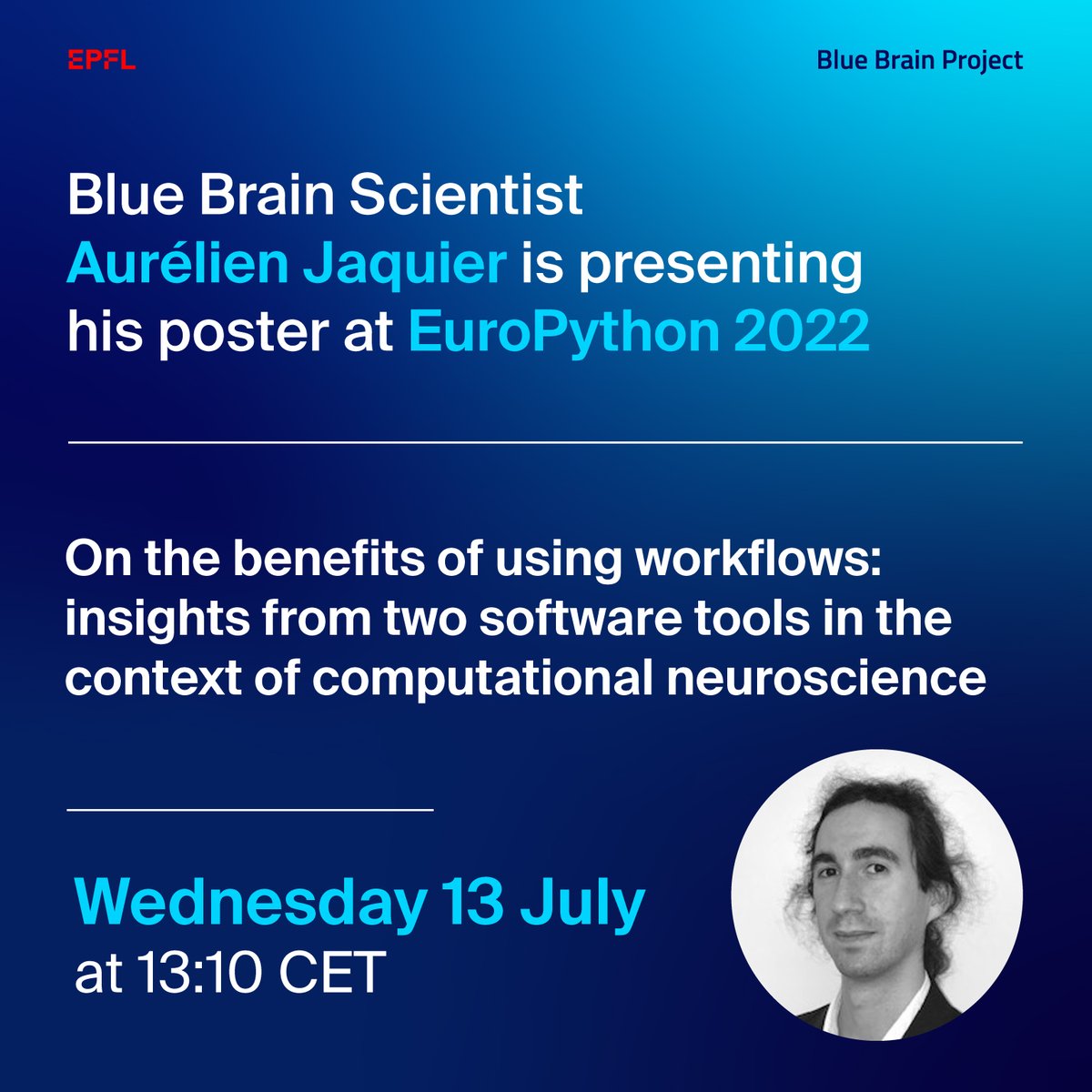 EPFL

Blue Brain Project

Blue Brain Scientist Aurélien Jaquier is presenting his poster at EuroPython 2022

On the benefits of using workflows: insights from two software tools in the context of computational neuroscience

Wednesday 13 July at 13:10 CET